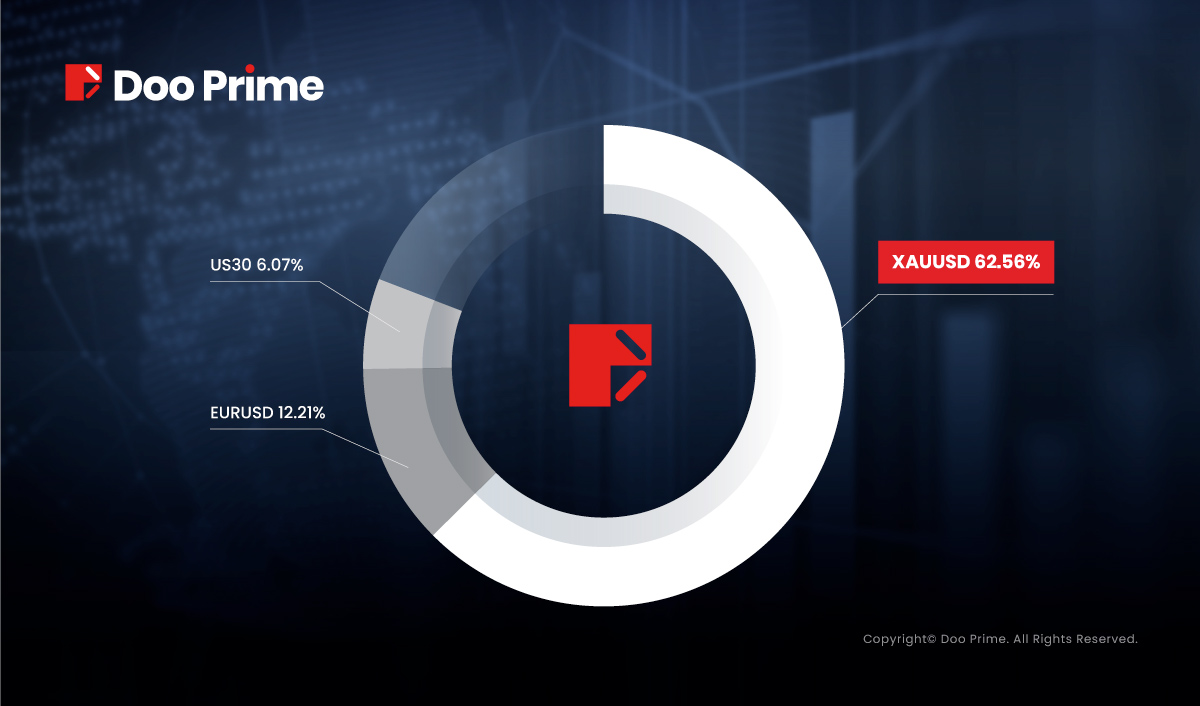 Doo Prime

US30 6.07%

EURUSD 12.21%

XAUUSD 62.56%

Copyright© Doo Prime. All Rights Reserved.